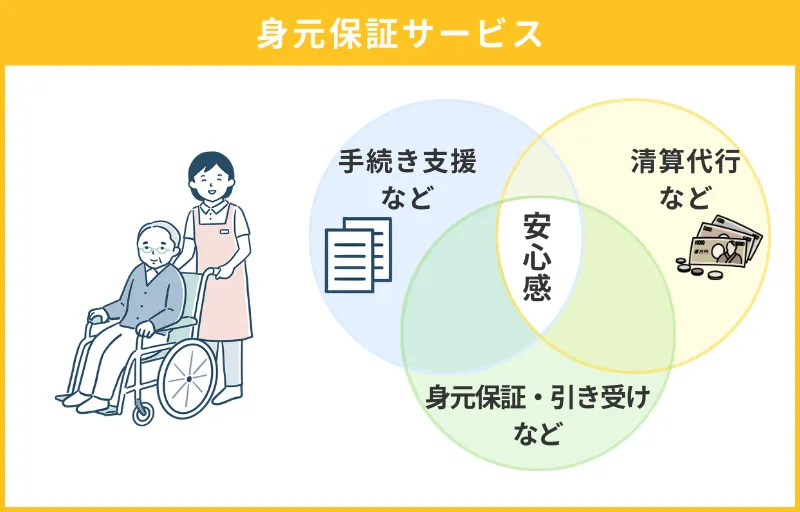 身元保証サービス

手続き支援など

清算代行など

安心感

身元保証・引き受けなど